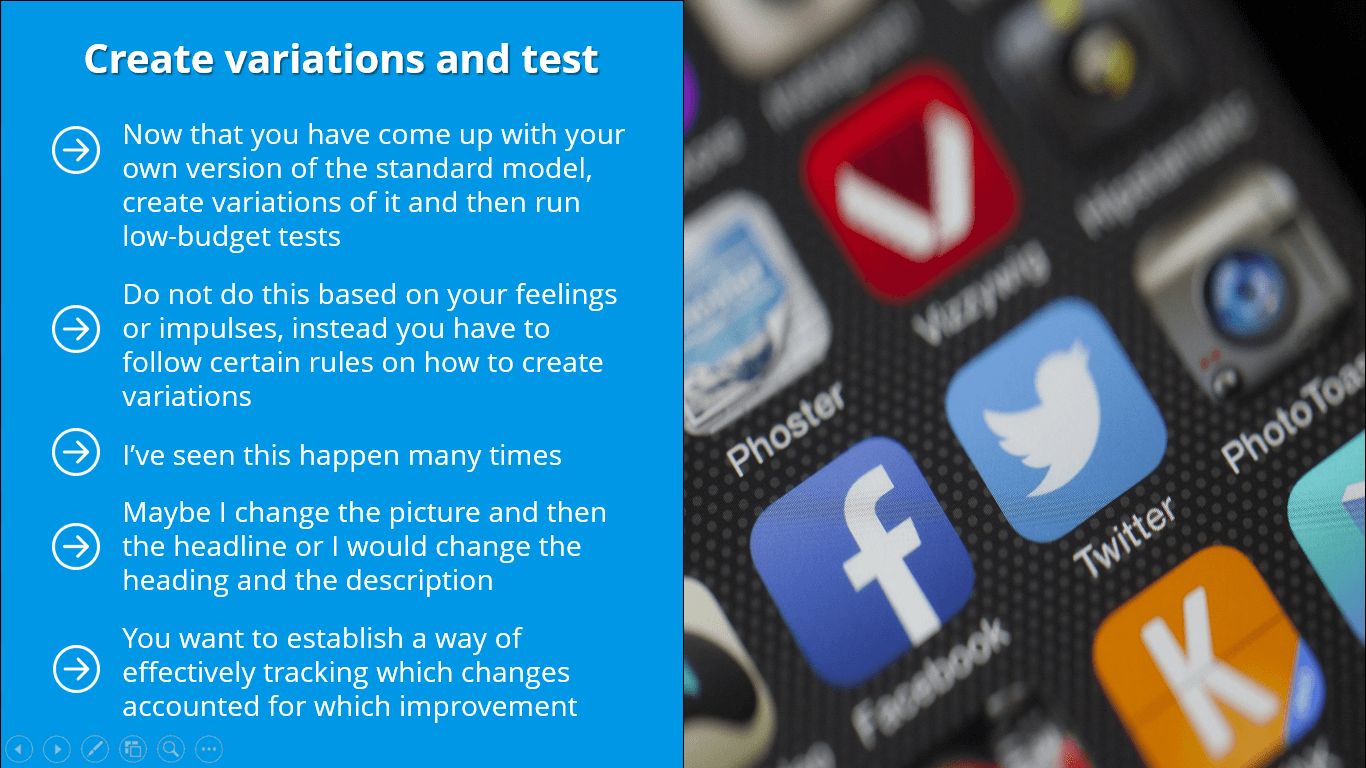 Create variations and test

Now that you have come up with your own version of the standard model, create variations of it and then run low-budget tests

Do not do this based on your feelings or impulses, instead you have to follow certain rules on how to create variations

I've seen this happen many times

Maybe I change the picture and then the headline or I would change the heading and the description

You want to establish a way of effectively tracking which changes accounted for which improvement

Vizzywig

Phoster

Twitter

PhotoToa

Facebook